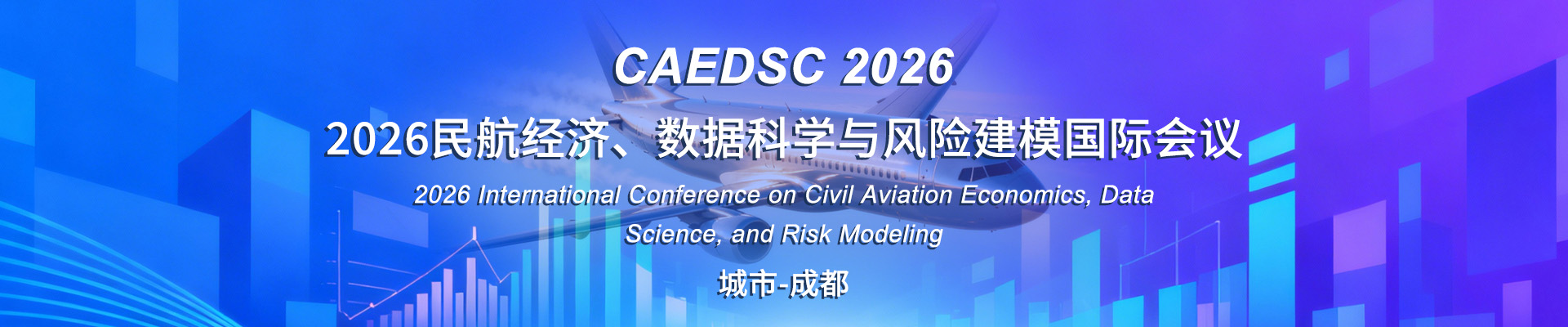 CAEDSC 2026

2026民航经济、数据科学与风险建模国际会议

2026 International Conference on Civil Aviation Economics, Data Science, and Risk Modeling

城市-成都